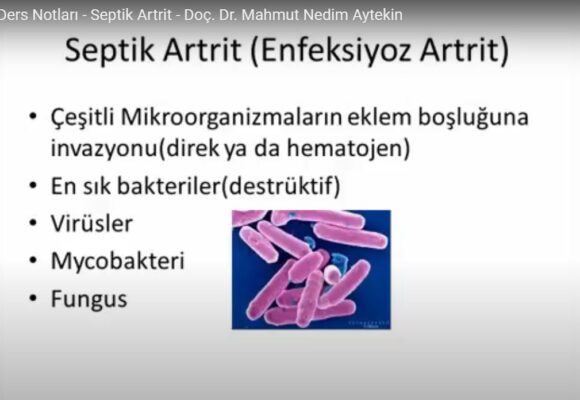 Ders Notları - Septik Artrit - Doç. Dr. Mahmut Nedim Aytekin

Septik Artrit (Enfeksiyoz Artrit)

• Çeşitli Mikroorganizmaların eklem boşluğuna invazyonu(direk ya da hematojen)
• En sık bakteriler(destrüktif)
• Virüsler
• Mycobakteri
• Fungus